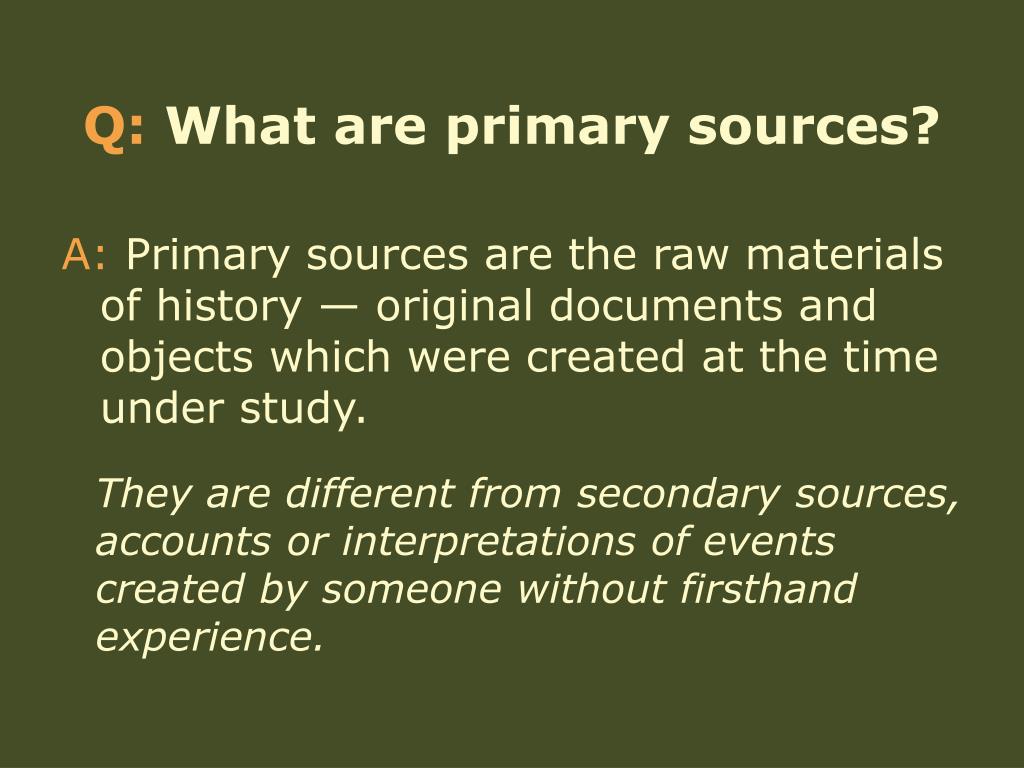 Q: What are primary sources?

A: Primary sources are the raw materials of history — original documents and objects which were created at the time under study.

They are different from secondary sources, accounts or interpretations of events created by someone without firsthand experience.